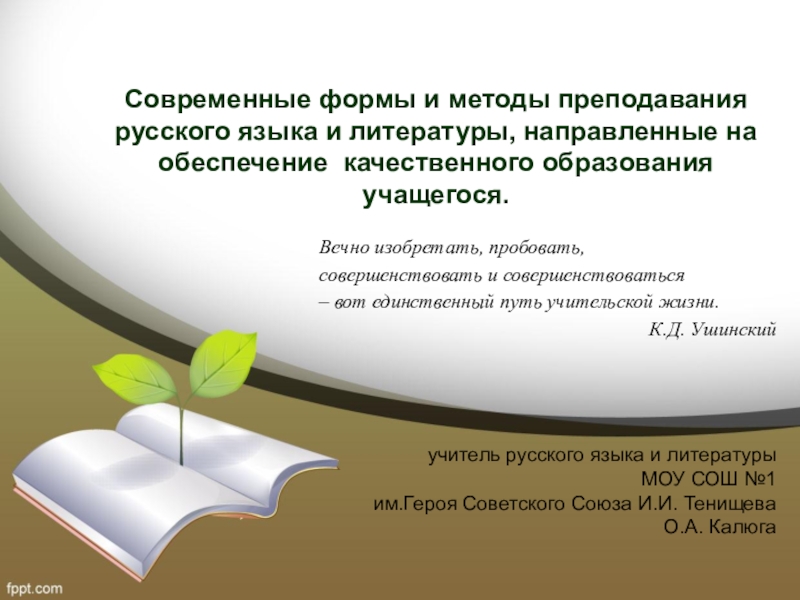 Современные формы и методы преподавания русского языка и литературы, направленные на обеспечение качественного образования учащегося.

Вечно изобретать, пробовать, совершенствовать и совершенствоваться – вот единственный путь учительской жизни.
К.Д. Ушинский

учитель русского языка и литературы
МОУ СОШ №1
им.Героя Советского Союза И.И. Тенищева
О.А. Калюга

fppt.com